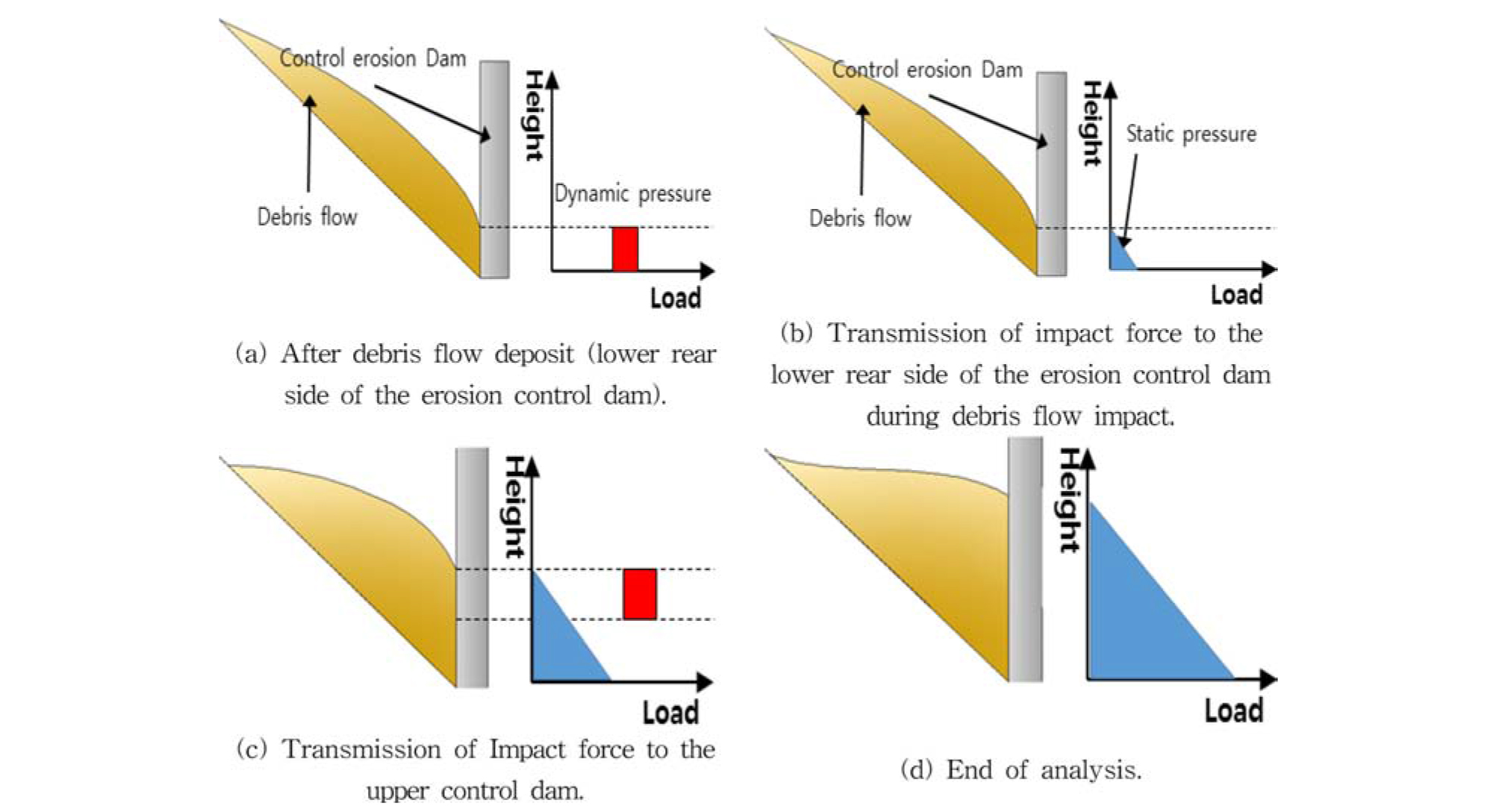 Control erosion Dam

Debris flow

Height

Dynamic pressure

Load

(a) After debris flow deposit (lower rear side of the erosion control dam).

Control erosion Dam

Debris flow

Height

Static pressure

Load

(b) Transmission of impact force to the lower rear side of the erosion control dam during debris flow impact.

Height

Load

(c) Transmission of Impact force to the upper control dam.

Height

Load

(d) End of analysis.